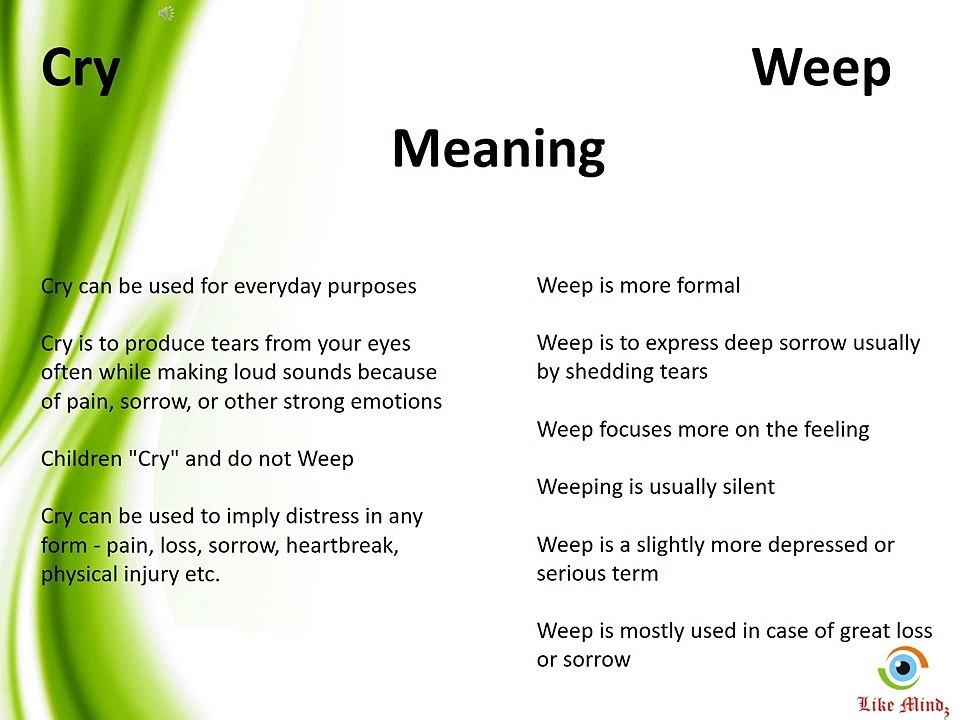 Cry

Weep

Meaning

Cry can be used for everyday purposes

Cry is to produce tears from your eyes often while making loud sounds because of pain, sorrow, or other strong emotions

Children "Cry" and do not Weep

Cry can be used to imply distress in any form - pain, loss, sorrow, heartbreak, physical injury etc.

Weep is more formal

Weep is to express deep sorrow usually by shedding tears

Weep focuses more on the feeling

Weeping is usually silent

Weep is a slightly more depressed or serious term

Weep is mostly used in case of great loss or sorrow

Like Mindz